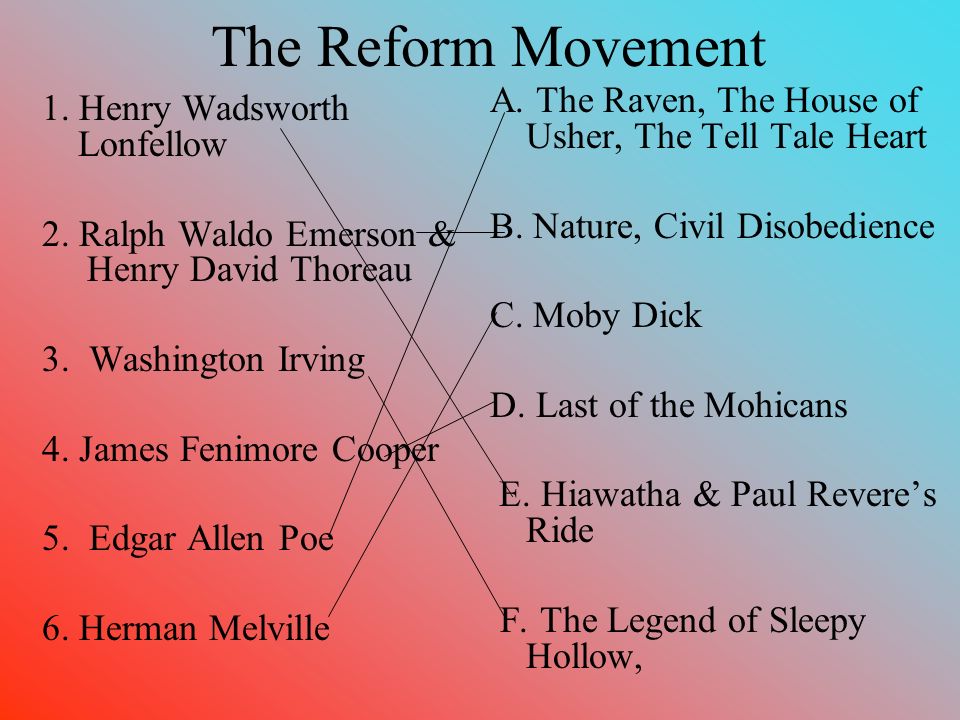 The Reform Movement

1. Henry Wadsworth Lonfellow

2. Ralph Waldo Emerson & Henry David Thoreau

3. Washington Irving

4. James Fenimore Cooper

5. Edgar Allen Poe

6. Herman Melville

A. The Raven, The House of Usher, The Tell Tale Heart

B. Nature, Civil Disobedience

C. Moby Dick

D. Last of the Mohicans

E. Hiawatha & Paul Revere's Ride

F. The Legend of Sleepy Hollow,